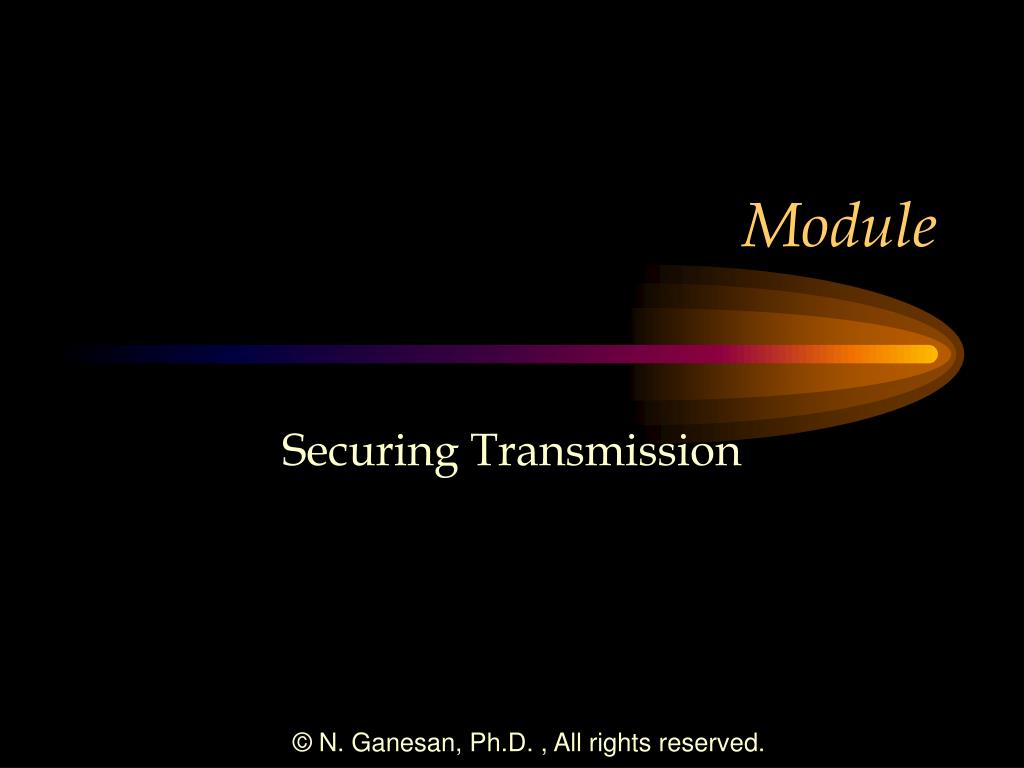 Module

Securing Transmission

© N. Ganesan, Ph.D. , All rights reserved.